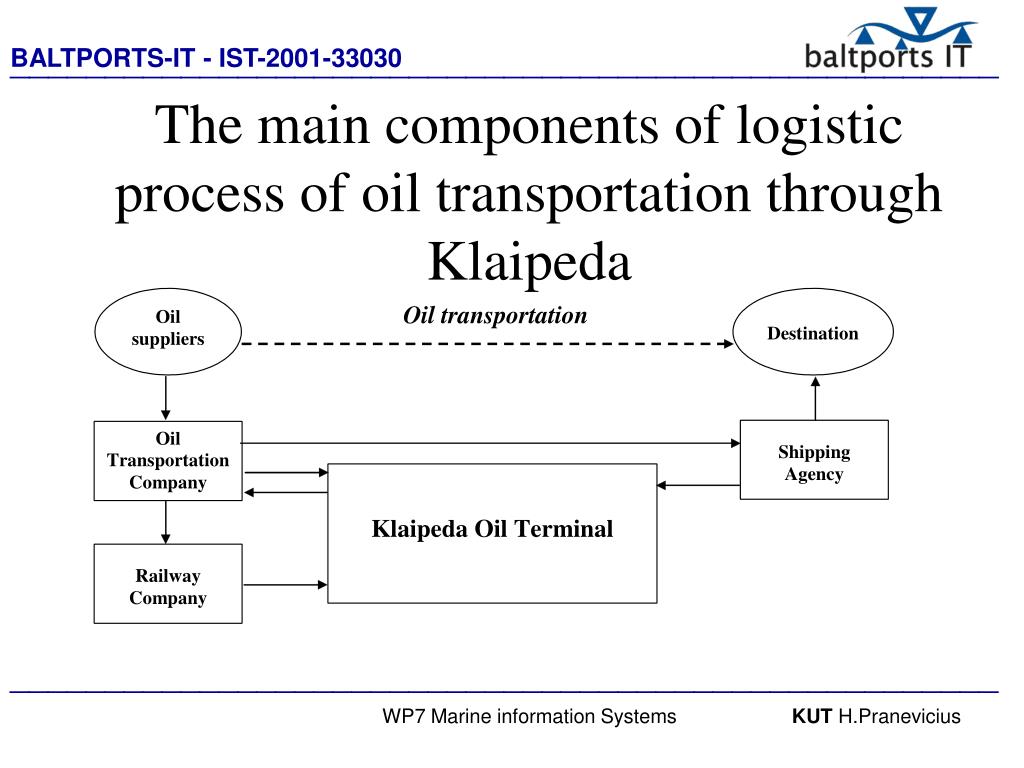 BALTPORTS-IT - IST-2001-33030

baltports IT

The main components of logistic process of oil transportation through Klaipeda

Oil suppliers

Oil transportation

Destination

Oil Transportation Company

Shipping Agency

Klaipeda Oil Terminal

Railway Company

WP7 Marine information Systems

KUT H.Pranevicius